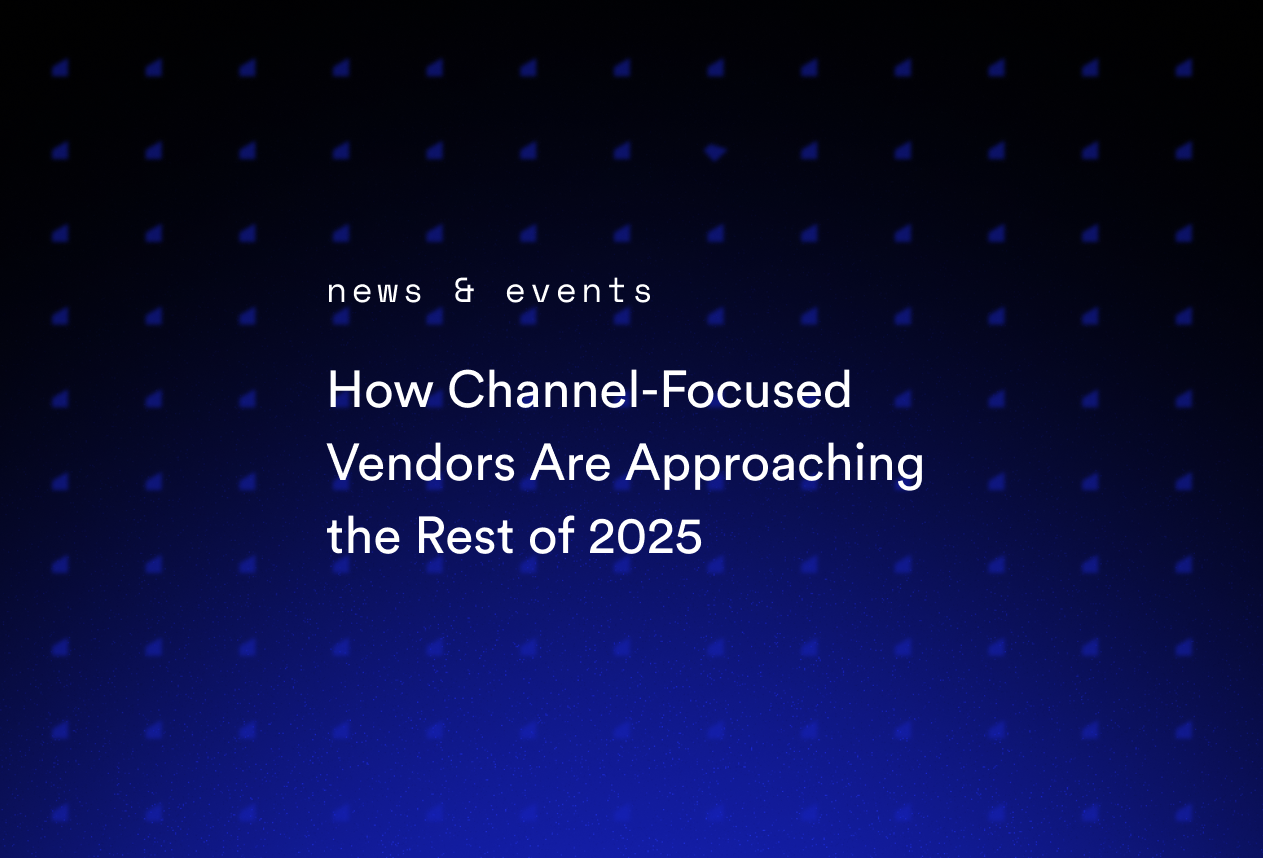 news & events

How Channel-Focused Vendors Are Approaching the Rest of 2025